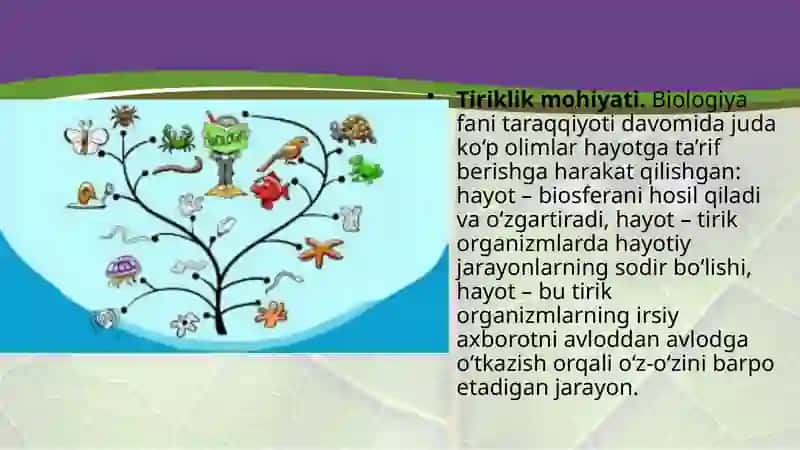 • **Tiriklik mohiyati.** Biologiya fani taraqqiyoti davomida juda ko‘p olimlar hayotga ta’rif berishga harakat qilishgan: hayot – biosferani hosil qiladi va o‘zgartiradi, hayot – tirik organizmlarda hayotiy jarayonlarning sodir bo‘lishi, hayot – bu tirik organizmlarning irsiy axborotni avloddan avlodga o‘tkazish orqali o‘z-o‘zini barpo etadigan jarayon.